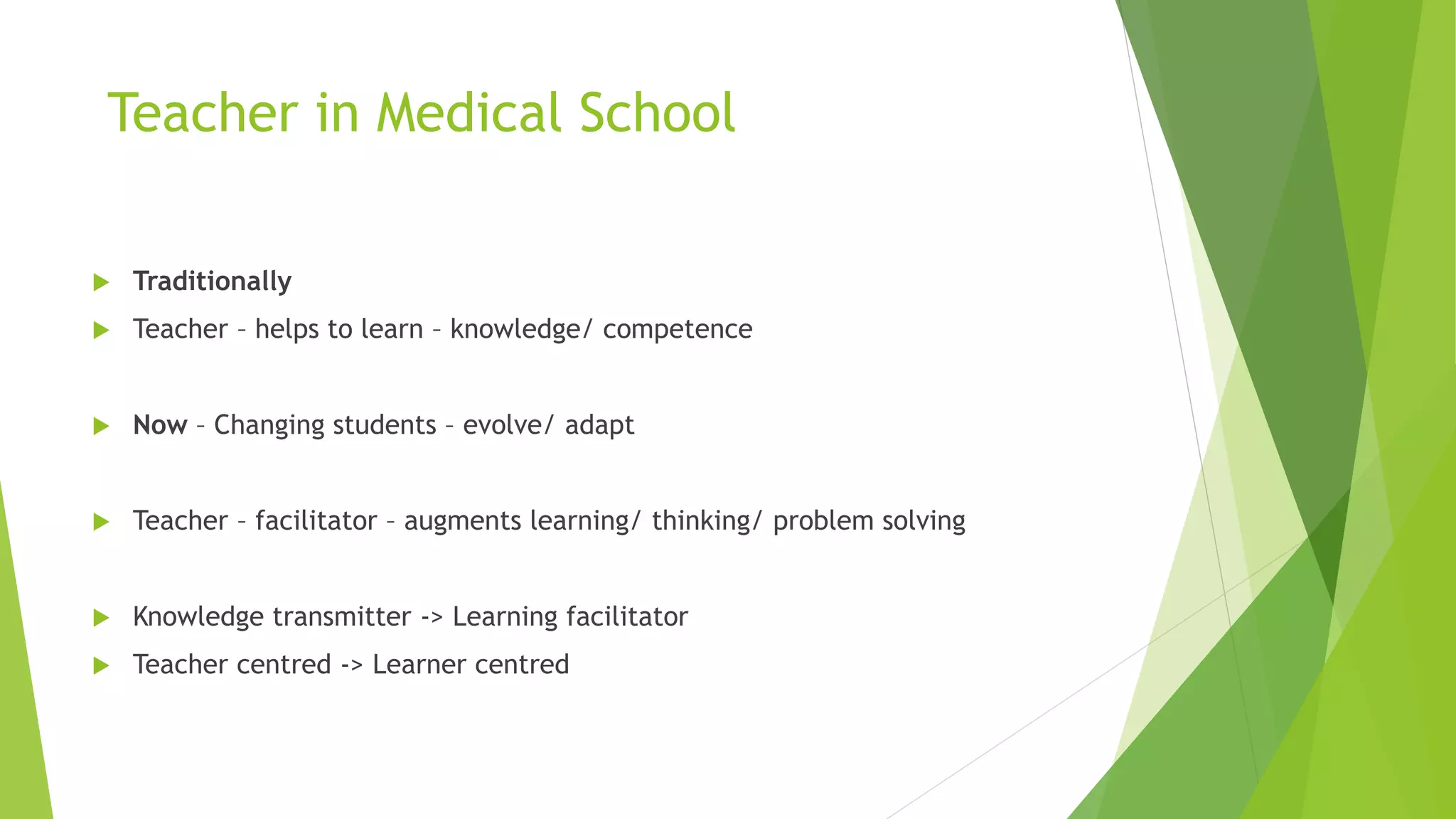 Teacher in Medical School

Traditionally

Teacher – helps to learn – knowledge/ competence

Now – Changing students – evolve/ adapt

Teacher – facilitator – augments learning/ thinking/ problem solving

Knowledge transmitter -> Learning facilitator

Teacher centred -> Learner centred